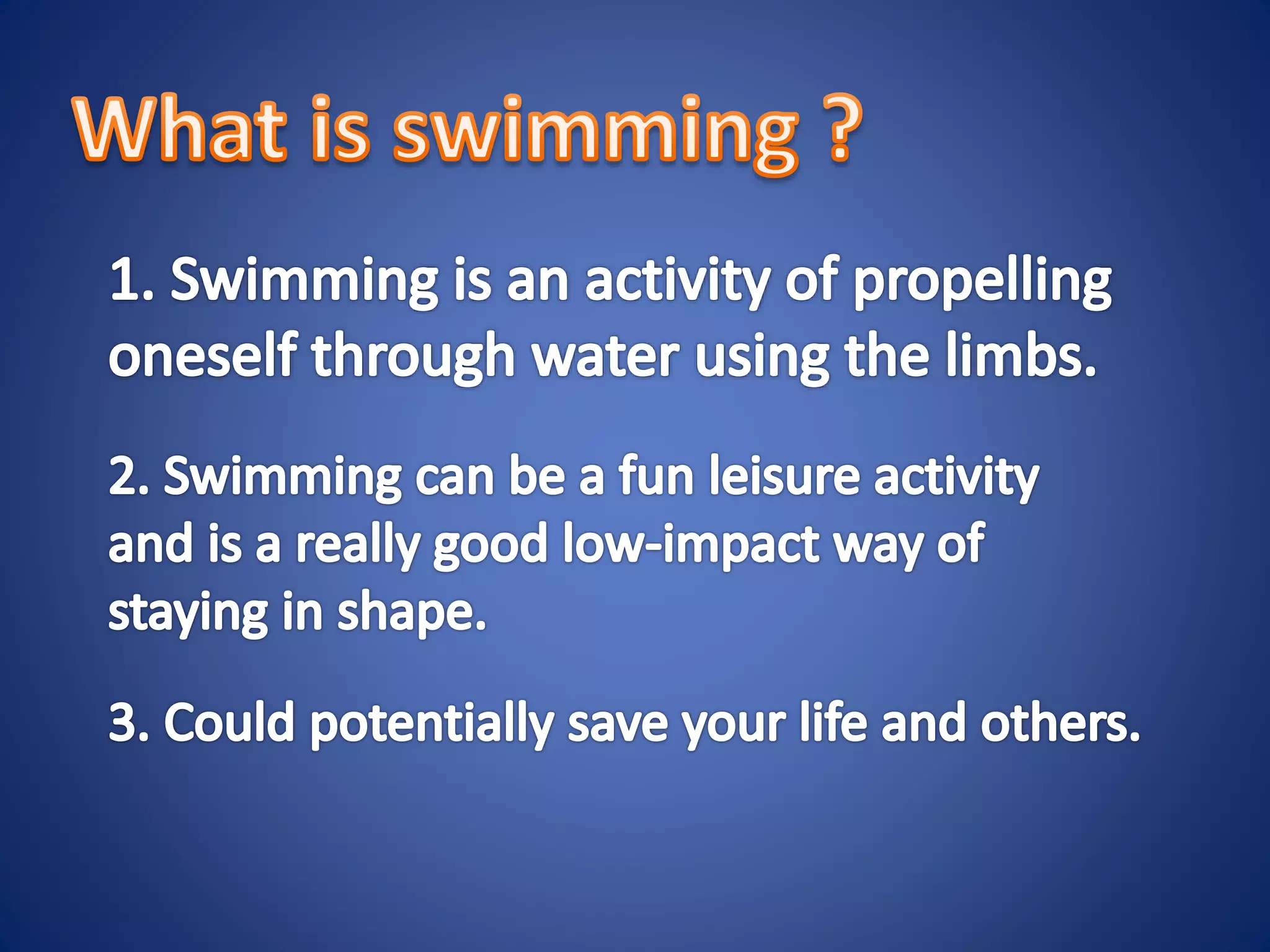 What is swimming ?

1. Swimming is an activity of propelling oneself through water using the limbs.

2. Swimming can be a fun leisure activity and is a really good low-impact way of staying in shape.

3. Could potentially save your life and others.